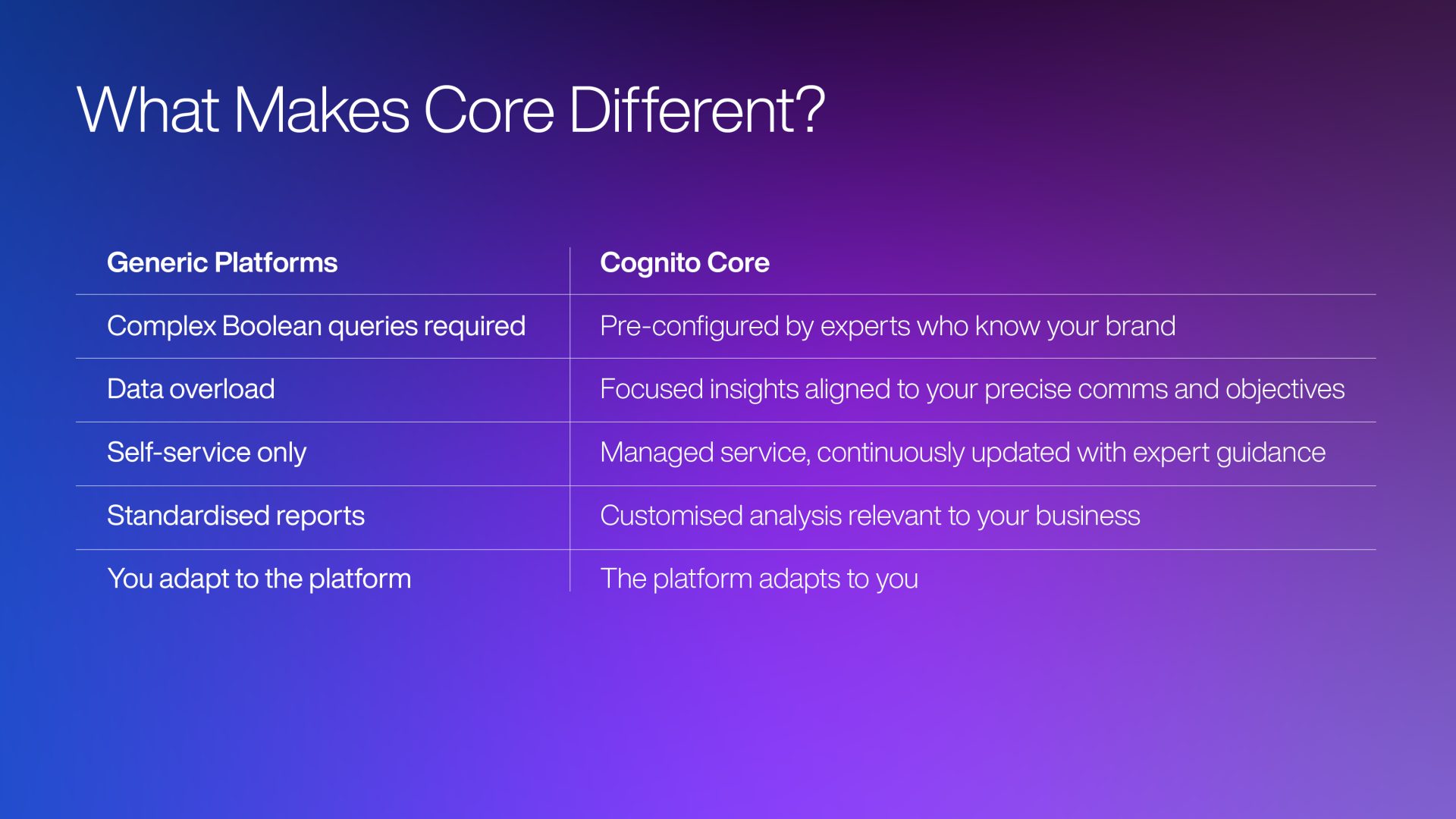 What Makes Core Different?

| Generic Platforms | Cognito Core |
|---|---|
| Complex Boolean queries required | Pre-configured by experts who know your brand |
| Data overload | Focused insights aligned to your precise comms and objectives |
| Self-service only | Managed service, continuously updated with expert guidance |
| Standardised reports | Customised analysis relevant to your business |
| You adapt to the platform | The platform adapts to you |